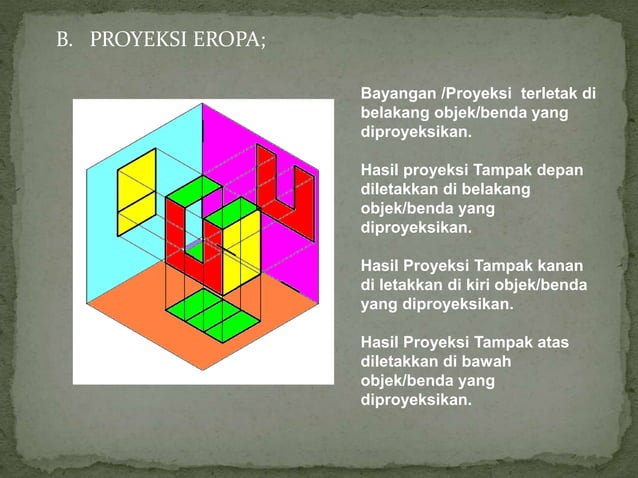 B. PROYEKSI EROPA;

Bayangan /Proyeksi terletak di belakang objek/benda yang diproyeksikan.

Hasil proyeksi Tampak depan diletakkan di belakang objek/benda yang diproyeksikan.

Hasil Proyeksi Tampak kanan di letakkan di kiri objek/benda yang diproyeksikan.

Hasil Proyeksi Tampak atas diletakkan di bawah objek/benda yang diproyeksikan.